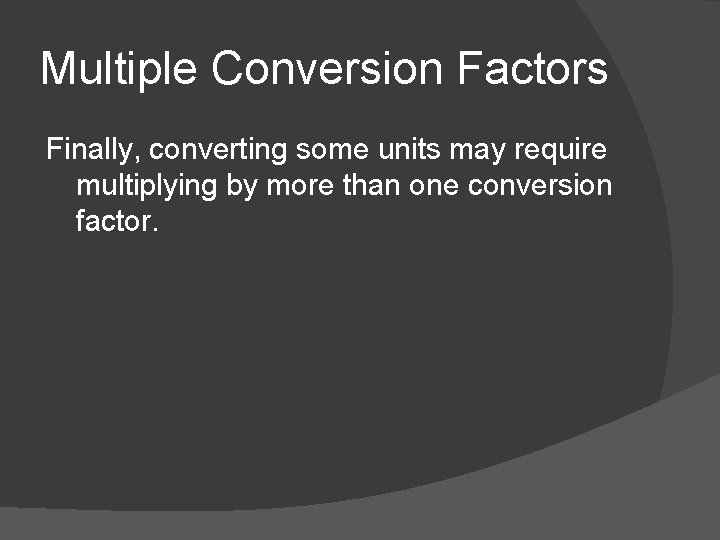 Multiple Conversion Factors

Finally, converting some units may require multiplying by more than one conversion factor.